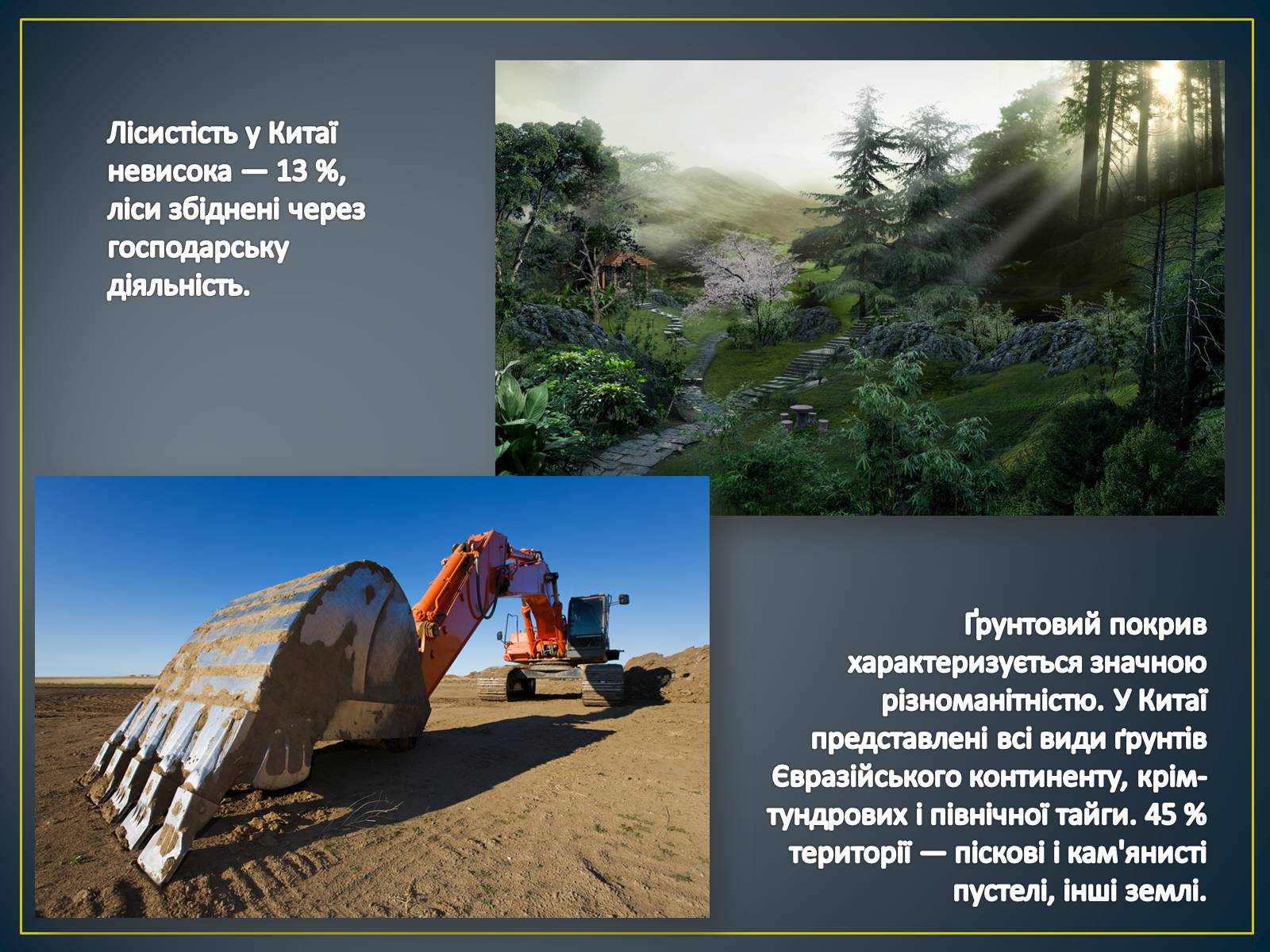 Лісистість у Китаї невисока — 13 %, ліси збіднені через господарську діяльність.

Ґрунтовий покрив характеризується значною різноманітністю. У Китаї представлені всі види ґрунтів Євразійського континенту, крім-тундрових і північної тайги. 45 % території — піскові і кам'янисті пустелі, інші землі.